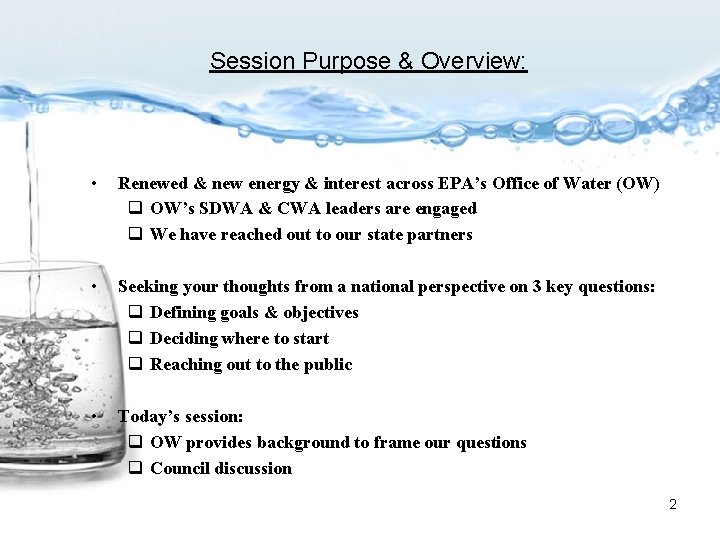 Session Purpose & Overview:

• Renewed & new energy & interest across EPA's Office of Water (OW)
❑ OW's SDWA & CWA leaders are engaged
❑ We have reached out to our state partners

• Seeking your thoughts from a national perspective on 3 key questions:
❑ Defining goals & objectives
❑ Deciding where to start
❑ Reaching out to the public

• Today's session:
❑ OW provides background to frame our questions
❑ Council discussion

2